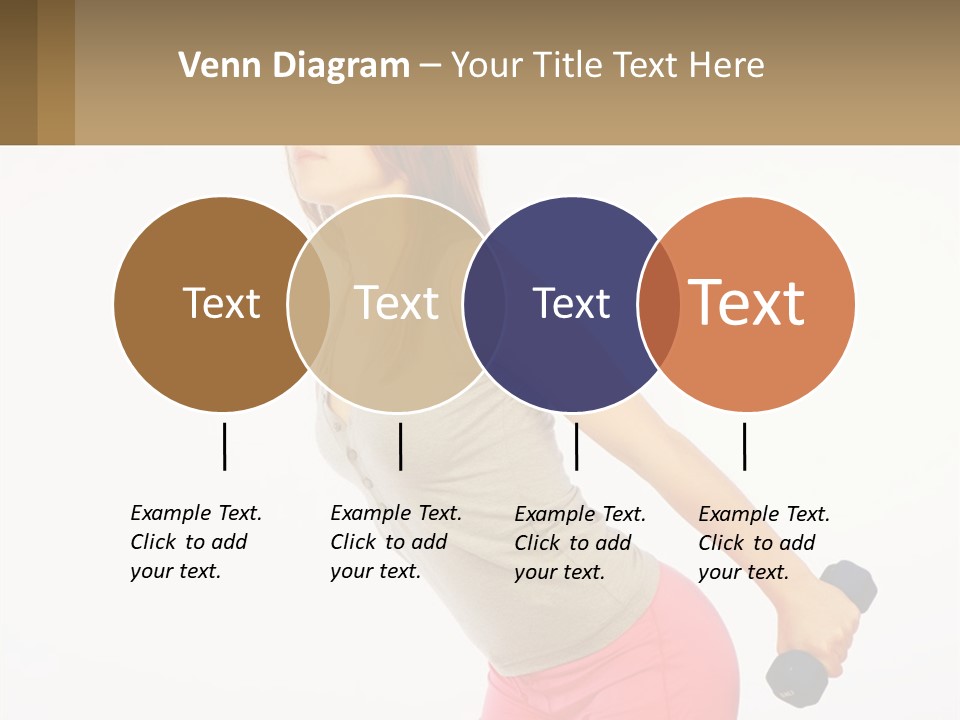 Venn Diagram – Your Title Text Here

Text

Text

Text

Text

Example Text. Click to add your text.

Example Text. Click to add your text.

Example Text. Click to add your text.

Example Text. Click to add your text.